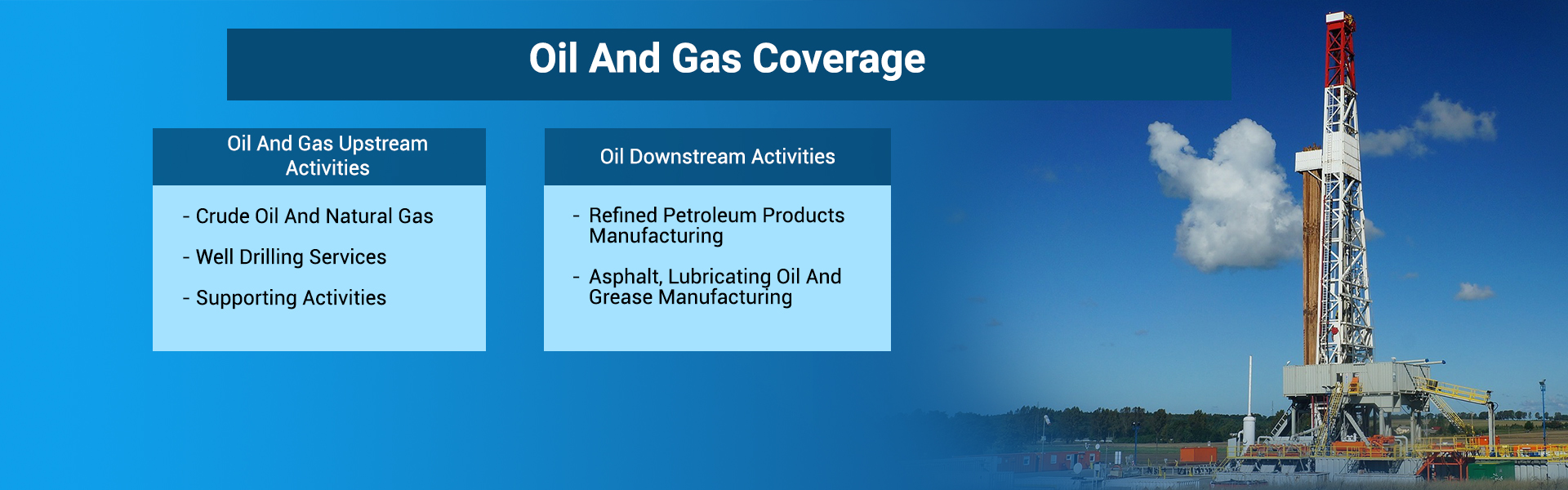 Oil And Gas Coverage

Oil And Gas Upstream Activities

- Crude Oil And Natural Gas
- Well Drilling Services
- Supporting Activities

Oil Downstream Activities

- Refined Petroleum Products Manufacturing
- Asphalt, Lubricating Oil And Grease Manufacturing